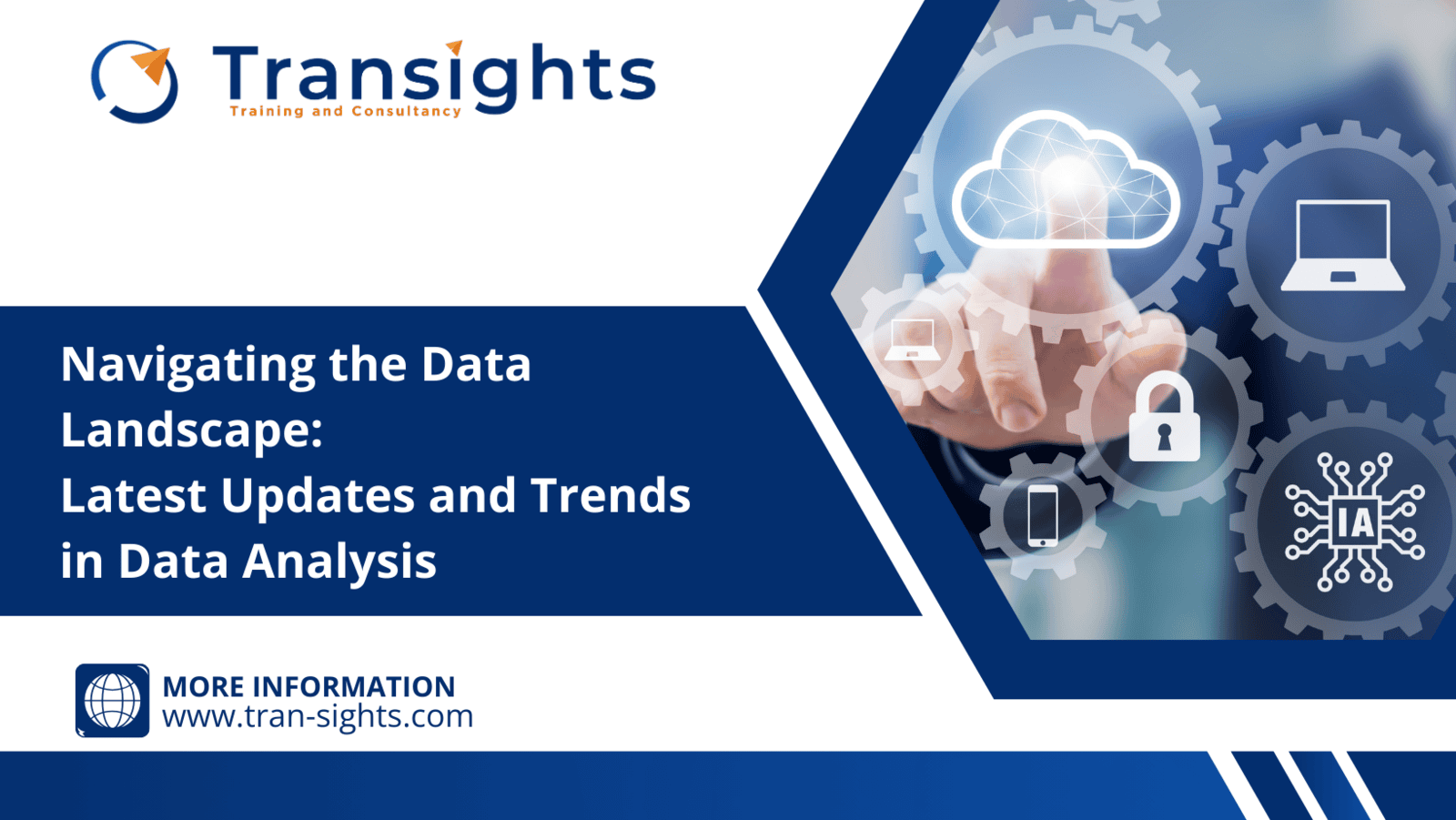 Transights
Training and Consultancy

Navigating the Data Landscape:
Latest Updates and Trends in Data Analysis

IA

MORE INFORMATION
www.tran-sights.com